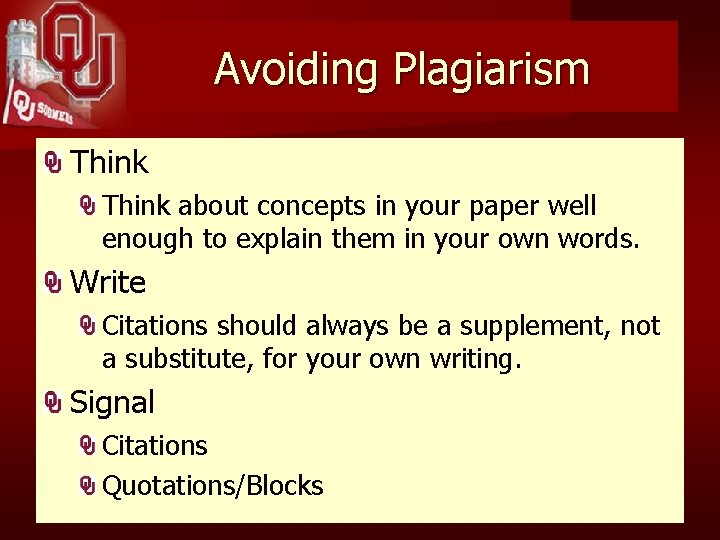 OU

OU SOONERS

Avoiding Plagiarism

Think

Think about concepts in your paper well enough to explain them in your own words.

Write

Citations should always be a supplement, not a substitute, for your own writing.

Signal

Citations

Quotations/Blocks